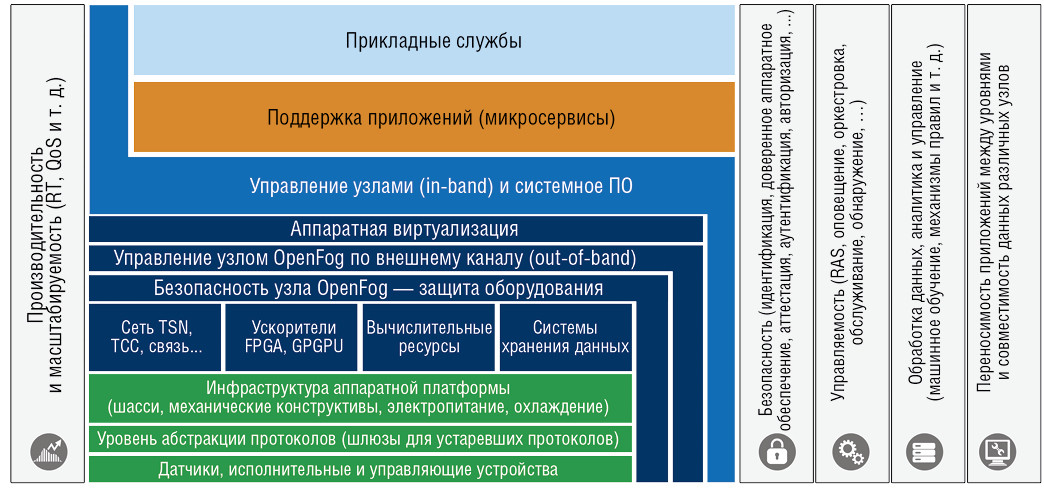 Производительность и масштабируемость (RT, QoS и т. д.)

Прикладные службы

Поддержка приложений (микросервисы)

Управление узлами (in-band) и системное ПО

Аппаратная виртуализация

Управление узлом OpenFog по внешнему каналу (out-of-band)

Безопасность узла OpenFog — защита оборудования

Сеть TSN, TCC, связь...

Ускорители FPGA, GPGPU

Вычислительные ресурсы

Системы хранения данных

Инфраструктура аппаратной платформы (шасси, механические конструктивы, электропитание, охлаждение)

Уровень абстракции протоколов (шлюзы для устаревших протоколов)

Датчики, исполнительные и управляющие устройства

Безопасность (идентификация, доверенное аппаратное обеспечение, аттестация, аутентификация, авторизация, ...)

Управляемость (RAS, оповещение, оркестровка, обслуживание, обнаружение, ...)

Обработка данных, аналитика и управление (машинное обучение, механизмы правил и т. д.)

Переносимость приложений между уровнями и совместимость данных различных узлов